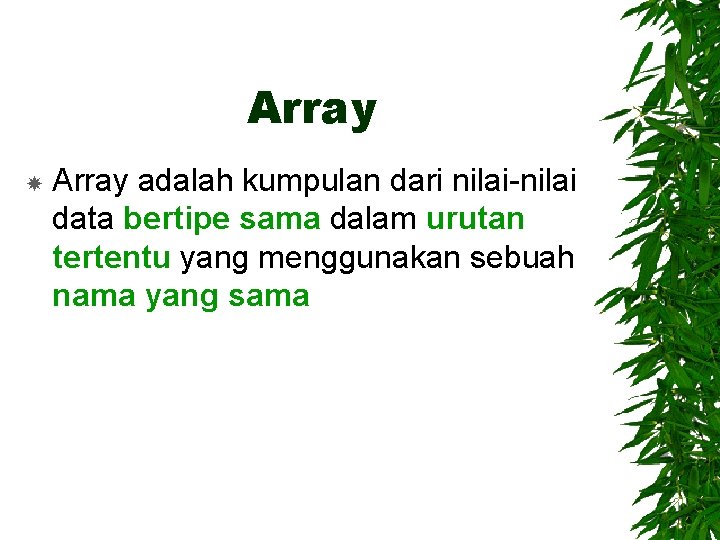 Array

Array adalah kumpulan dari nilai-nilai data bertipe sama dalam urutan tertentu yang menggunakan sebuah nama yang sama